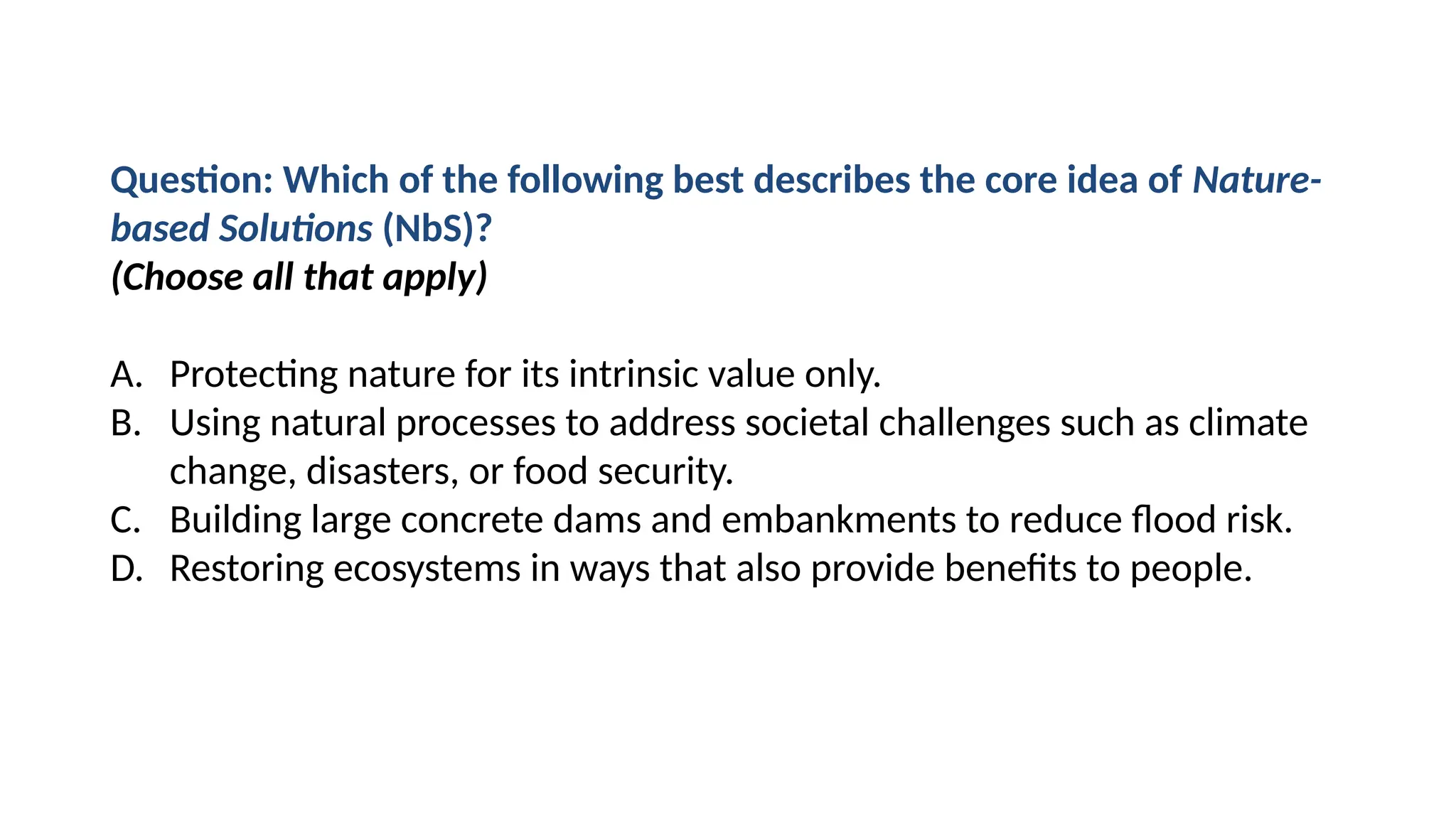 Question: Which of the following best describes the core idea of Nature-based Solutions (NbS)?
(Choose all that apply)

A. Protecting nature for its intrinsic value only.
B. Using natural processes to address societal challenges such as climate change, disasters, or food security.
C. Building large concrete dams and embankments to reduce flood risk.
D. Restoring ecosystems in ways that also provide benefits to people.